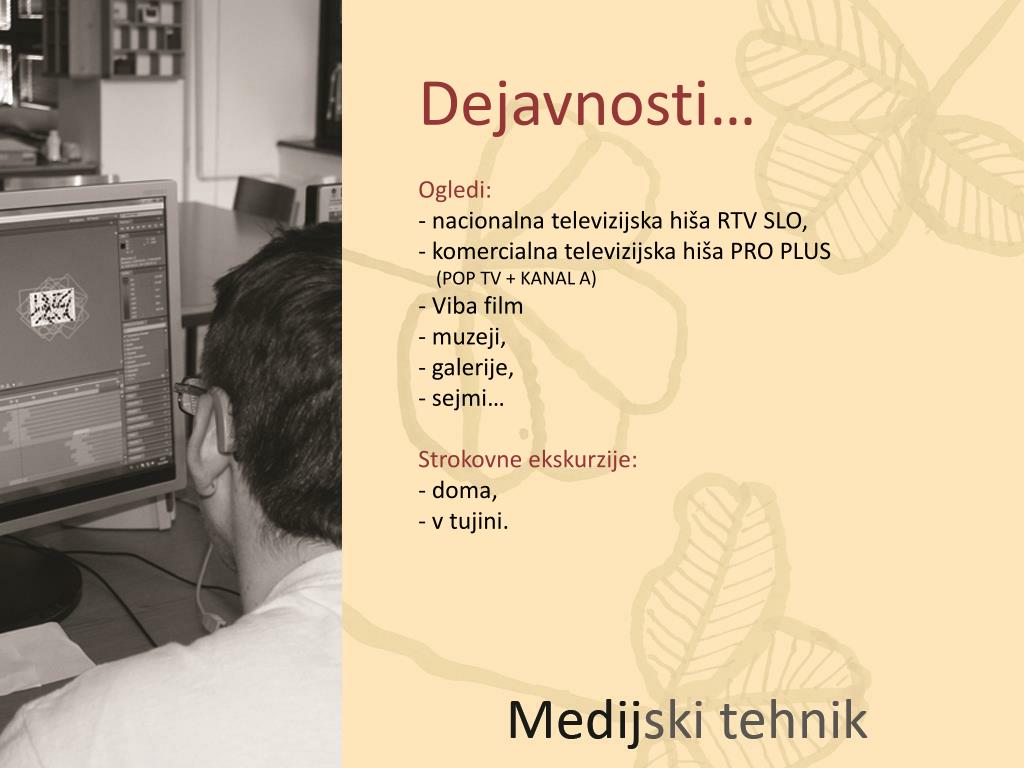 Dejavnosti…

Ogledi:
- nacionalna televizijska hiša RTV SLO,
- komercialna televizijska hiša PRO PLUS
(POP TV + KANAL A)
- Viba film
- muzeji,
- galerije,
- sejmi…

Strokovne ekskurzije:
- doma,
- v tujini.

Medijski tehnik